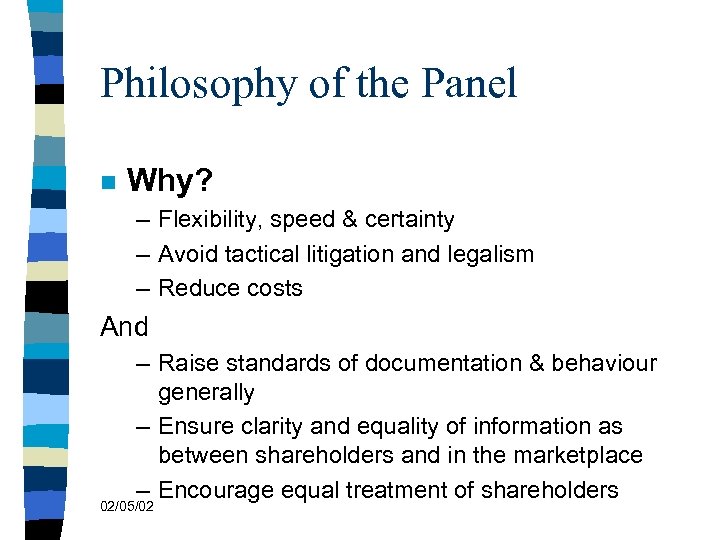 Philosophy of the Panel

■ Why?

– Flexibility, speed & certainty

– Avoid tactical litigation and legalism

– Reduce costs

And

– Raise standards of documentation & behaviour generally

– Ensure clarity and equality of information as between shareholders and in the marketplace

– Encourage equal treatment of shareholders

02/05/02